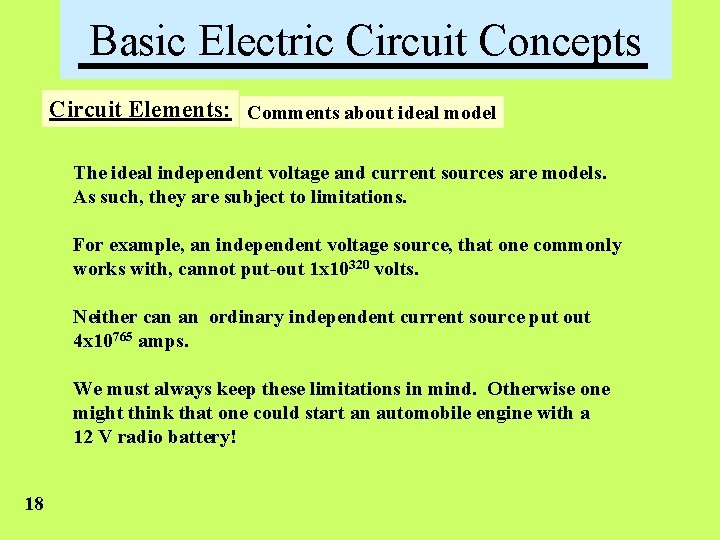 Basic Electric Circuit Concepts

Circuit Elements:

Comments about ideal model

The ideal independent voltage and current sources are models. As such, they are subject to limitations.

For example, an independent voltage source, that one commonly works with, cannot put-out $1x10^{320}$ volts.

Neither can an ordinary independent current source put out $4x10^{765}$ amps.

We must always keep these limitations in mind. Otherwise one might think that one could start an automobile engine with a 12 V radio battery!

18